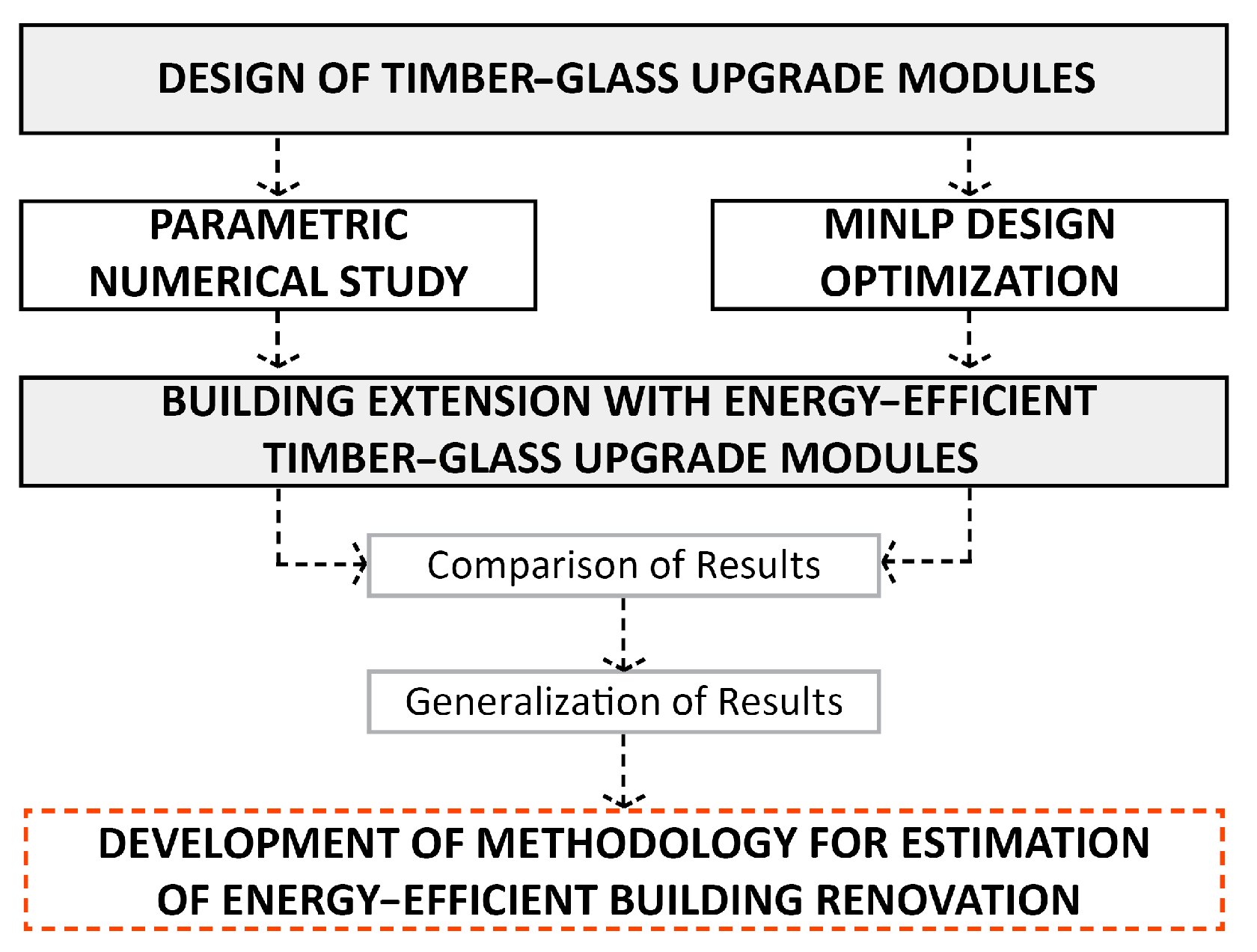 DESIGN OF TIMBER–GLASS UPGRADE MODULES

PARAMETRIC NUMERICAL STUDY

MINLP DESIGN OPTIMIZATION

BUILDING EXTENSION WITH ENERGY–EFFICIENT TIMBER–GLASS UPGRADE MODULES

Comparison of Results

Generalization of Results

DEVELOPMENT OF METHODOLOGY FOR ESTIMATION OF ENERGY–EFFICIENT BUILDING RENOVATION